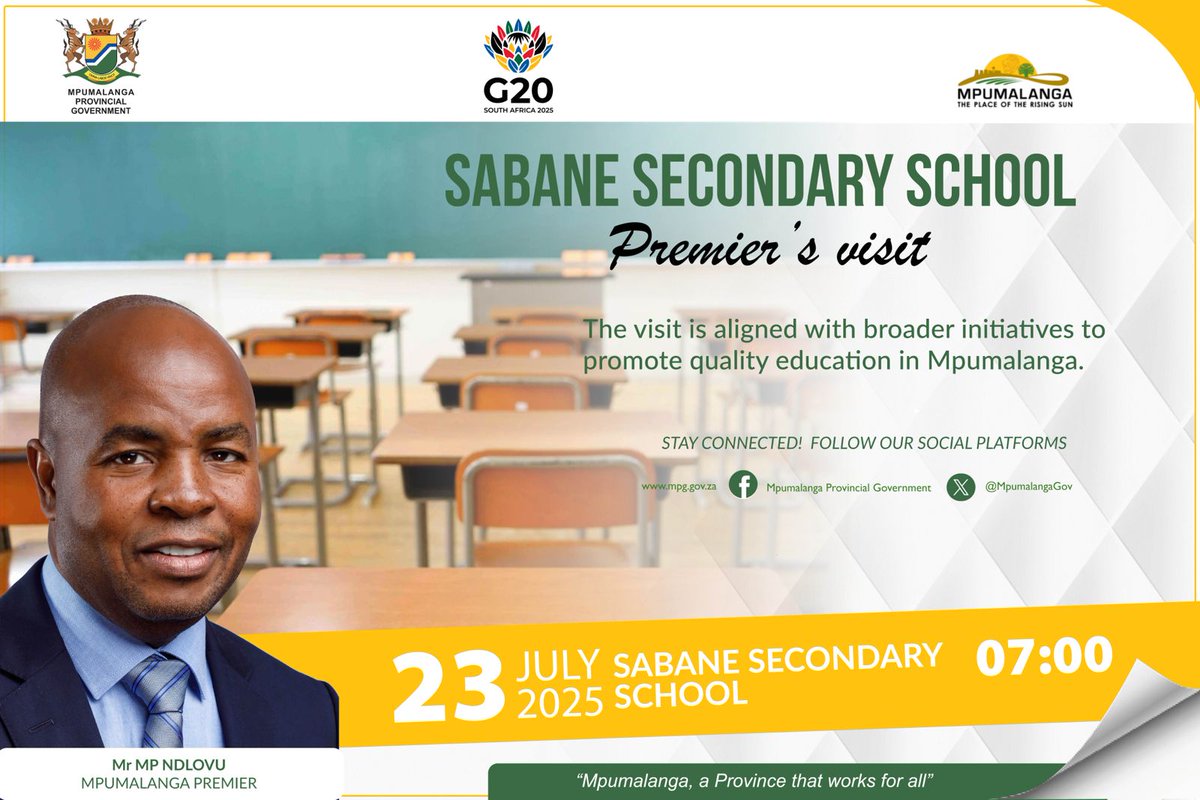 MPUMALANGA PROVINCIAL GOVERNMENT

G20 SOUTH AFRICA 2025

MPUMALANGA THE PLACE OF THE RISING SUN

SABANE SECONDARY SCHOOL

Premier's visit

The visit is aligned with broader initiatives to promote quality education in Mpumalanga.

STAY CONNECTED! FOLLOW OUR SOCIAL PLATFORMS

www.mpg.gov.za Mpumalanga Provincial Government @MpumalangaGov

23 JULY 2025 SABANE SECONDARY SCHOOL 07:00

Mr MP NDLOVU
MPUMALANGA PREMIER

"Mpumalanga, a Province that works for all"